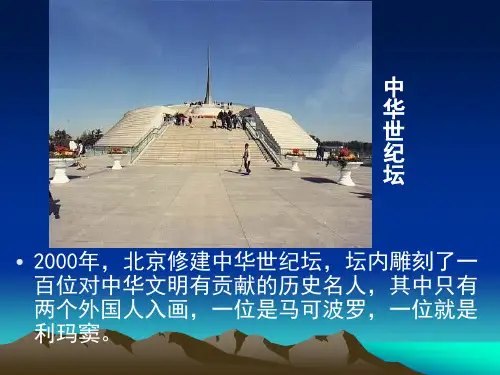 中华世纪坛

• 2000年，北京修建中华世纪坛，坛内雕刻了一百位对中华文明有贡献的历史名人，其中只有两个外国人入画，一位是马可波罗，一位就是利玛窦。